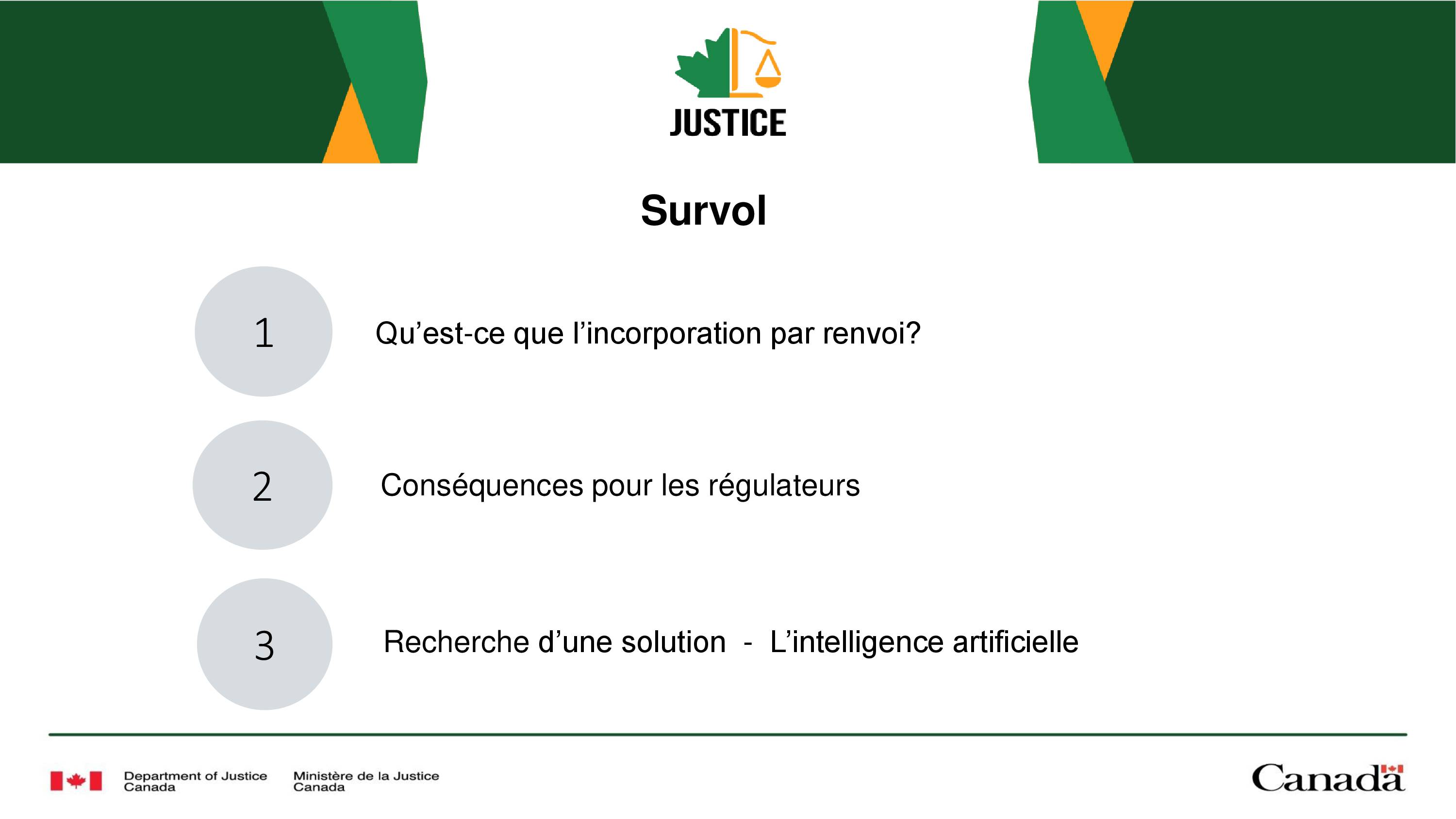 JUSTICE

Survol

1

Qu’est-ce que l’incorporation par renvoi?

2

Conséquences pour les régulateurs

3

Recherche d’une solution - L’intelligence artificielle

Department of Justice Canada

Ministère de la Justice Canada

Canada